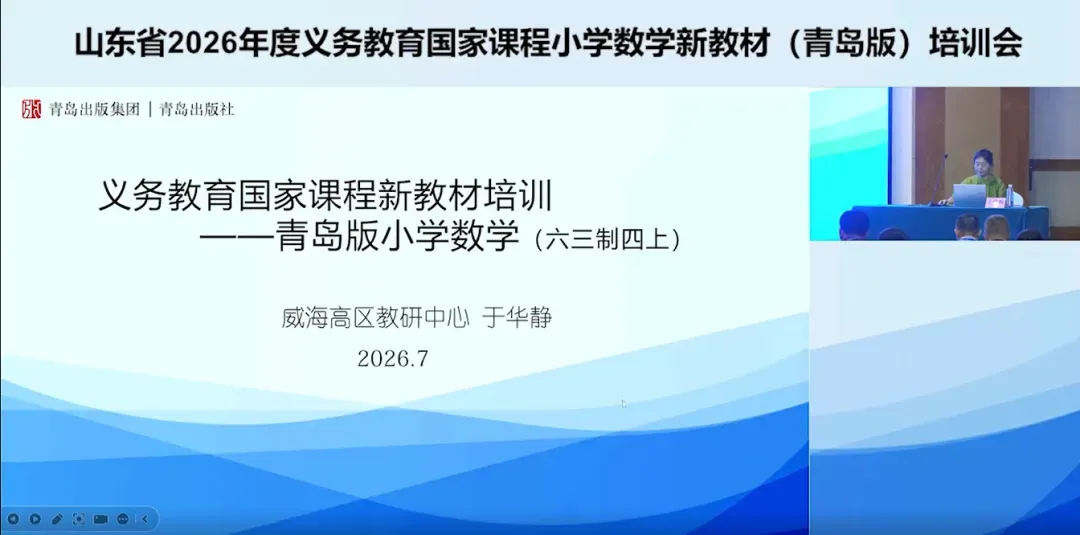 山东省2026年度义务教育国家课程小学数学新教材（青岛版）培训会

青岛出版集团 | 青岛出版社

义务教育国家课程新教材培训
——青岛版小学数学（六三制四上）

威海高区教研中心 于华静
2026.7